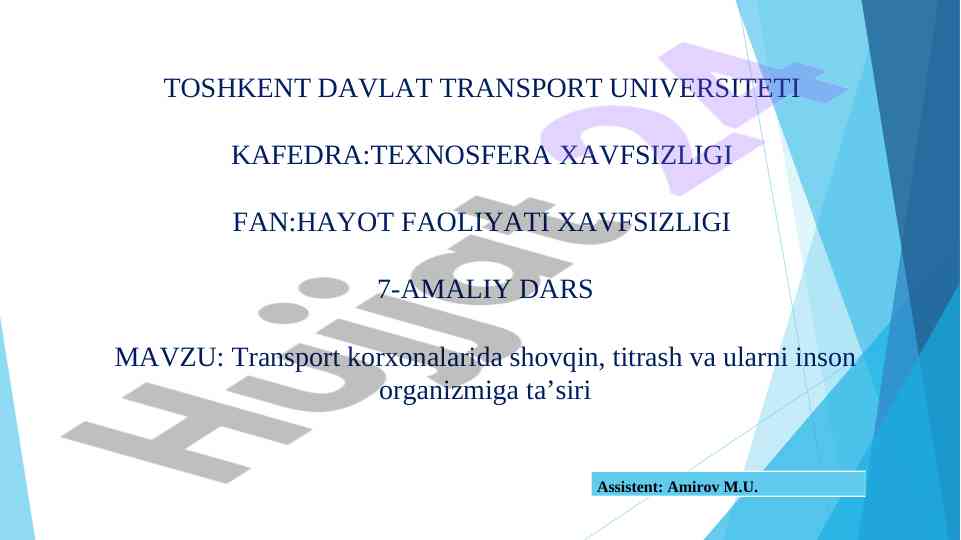 TOSHKENT DAVLAT TRANSPORT UNIVERSITETI

KAFEDRA:TEXNOSFERA XAVFSIZLIGI

FAN:HAYOT FAOLIYATI XAVFSIZLIGI

7-AMALIY DARS

MAVZU: Transport korxonalarida shovqin, titrash va ularni inson organizmiga ta’siri

Assistent: Amirov M.U.

Hujjat 24